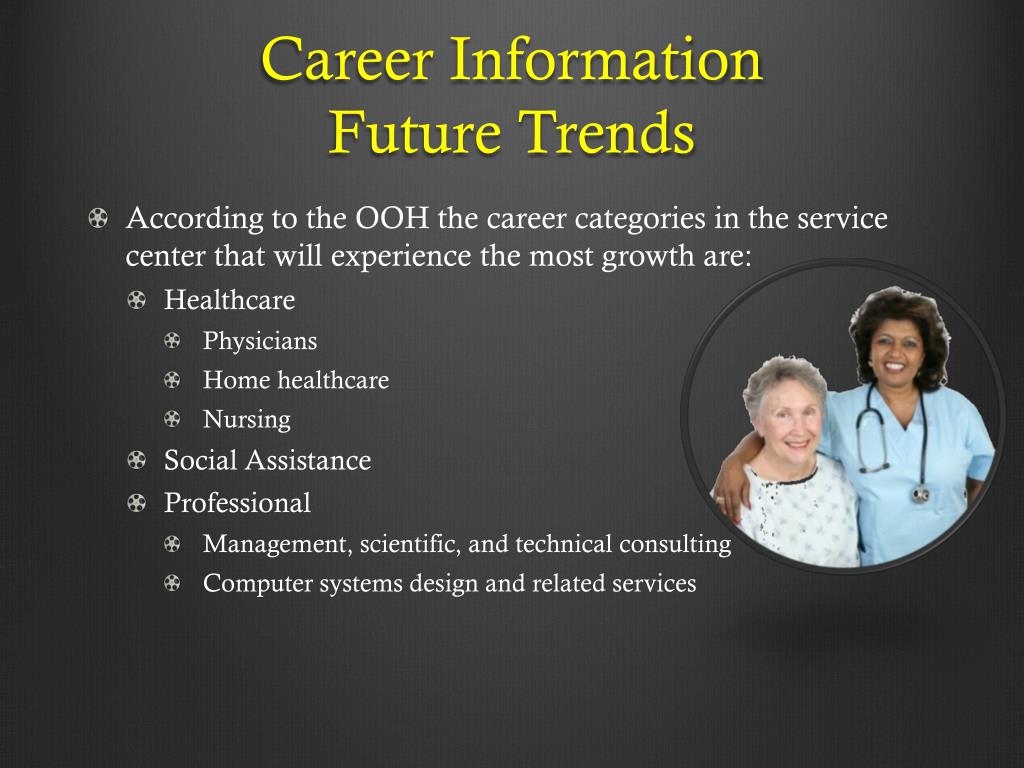 Career Information
Future Trends

According to the OOH the career categories in the service center that will experience the most growth are:

Healthcare

Physicians

Home healthcare

Nursing

Social Assistance

Professional

Management, scientific, and technical consulting

Computer systems design and related services